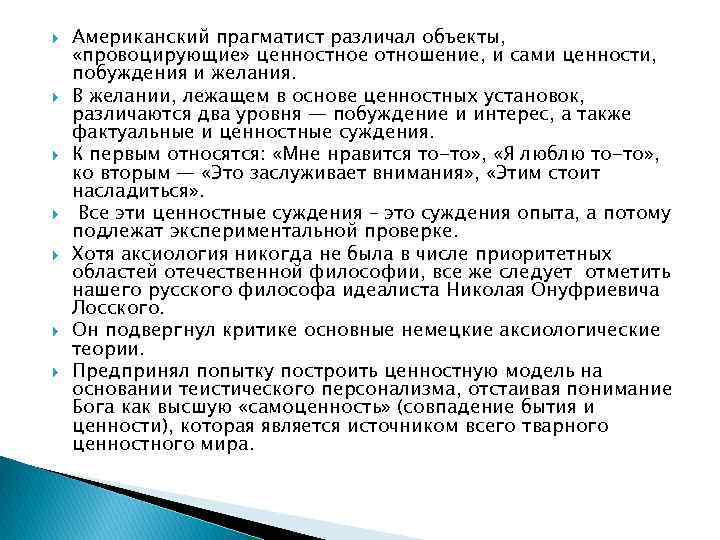 Американский прагматист различал объекты, «провоцирующие» ценностное отношение, и сами ценности, побуждения и желания.

В желании, лежащем в основе ценностных установок, различаются два уровня — побуждение и интерес, а также фактуальные и ценностные суждения.

К первым относятся: «Мне нравится то-то», «Я люблю то-то», ко вторым — «Это заслуживает внимания», «Этим стоит насладиться».

Все эти ценностные суждения – это суждения опыта, а потому подлежат экспериментальной проверке.

Хотя аксиология никогда не была в числе приоритетных областей отечественной философии, все же следует отметить нашего русского философа идеалиста Николая Онуфриевича Лосского.

Он подвергнул критике основные немецкие аксиологические теории.

Предпринял попытку построить ценностную модель на основании теистического персонализма, отстаивая понимание Бога как высшую «самоценность» (совпадение бытия и ценности), которая является источником всего тварного ценностного мира.